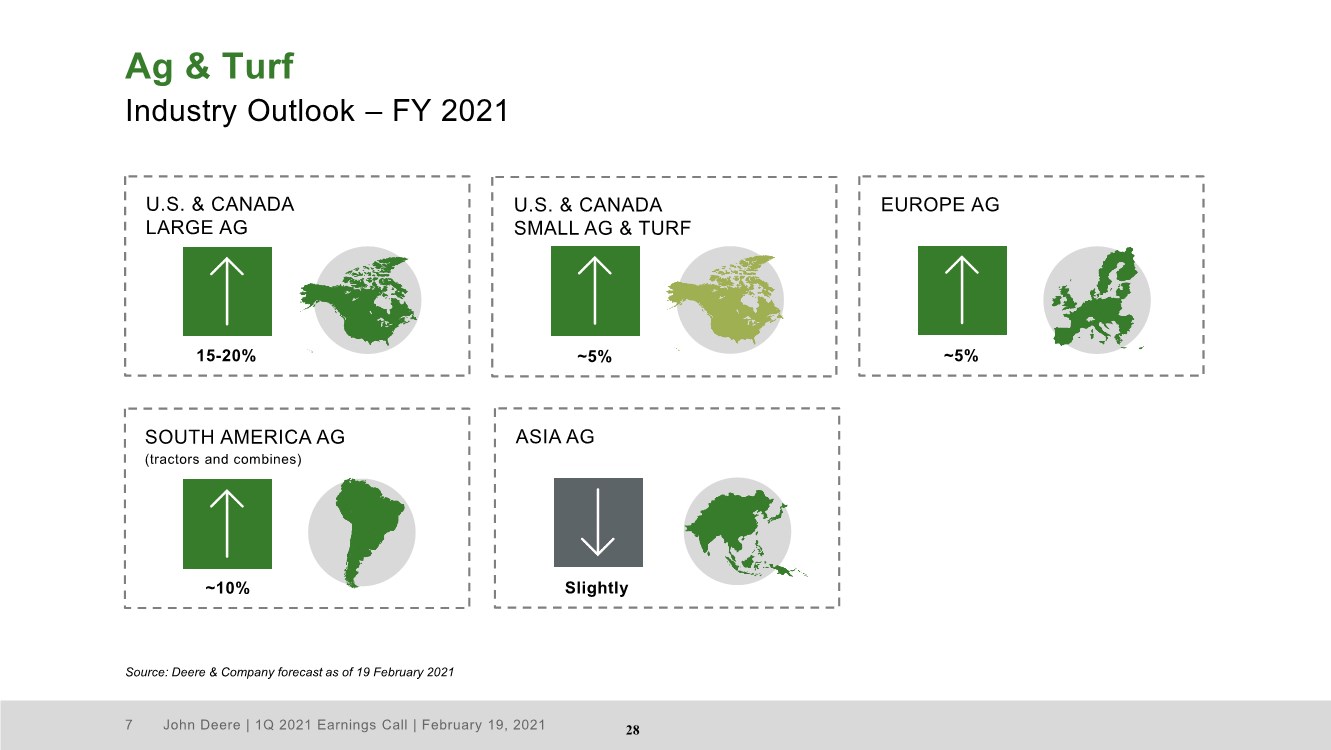 Ag & Turf
Industry Outlook – FY 2021

U.S. & CANADA LARGE AG

15-20%

U.S. & CANADA SMALL AG & TURF

~5%

EUROPE AG

~5%

SOUTH AMERICA AG
(tractors and combines)

~10%

ASIA AG

Slightly

Source: Deere & Company forecast as of 19 February 2021

7 John Deere | 1Q 2021 Earnings Call | February 19, 2021

28